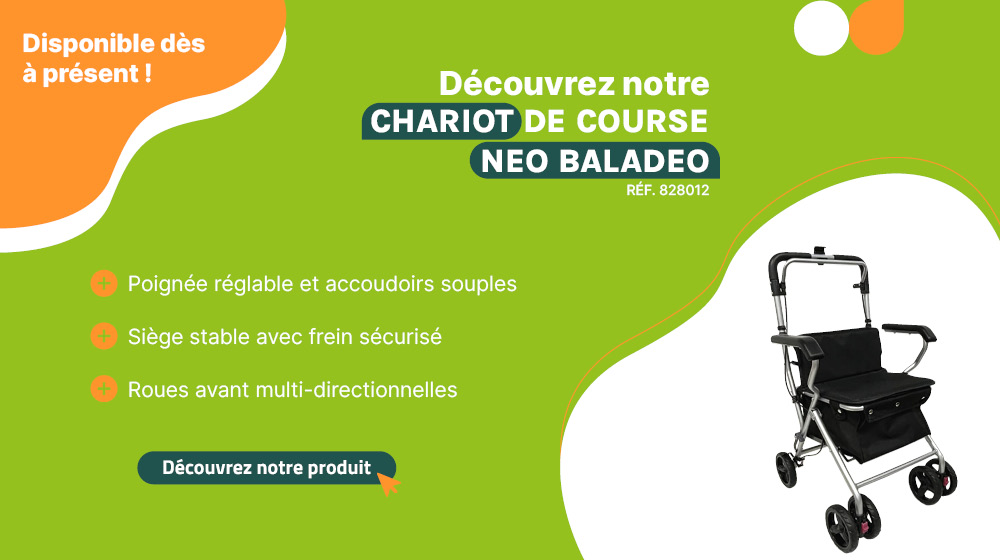 Disponible dès à présent !

Découvrez notre
CHARIOT DE COURSE
NEO BALADEO
RÉF. 828012

Poignée réglable et accoudoirs souples

Siège stable avec frein sécurisé

Roues avant multi-directionnelles

Découvrez notre produit